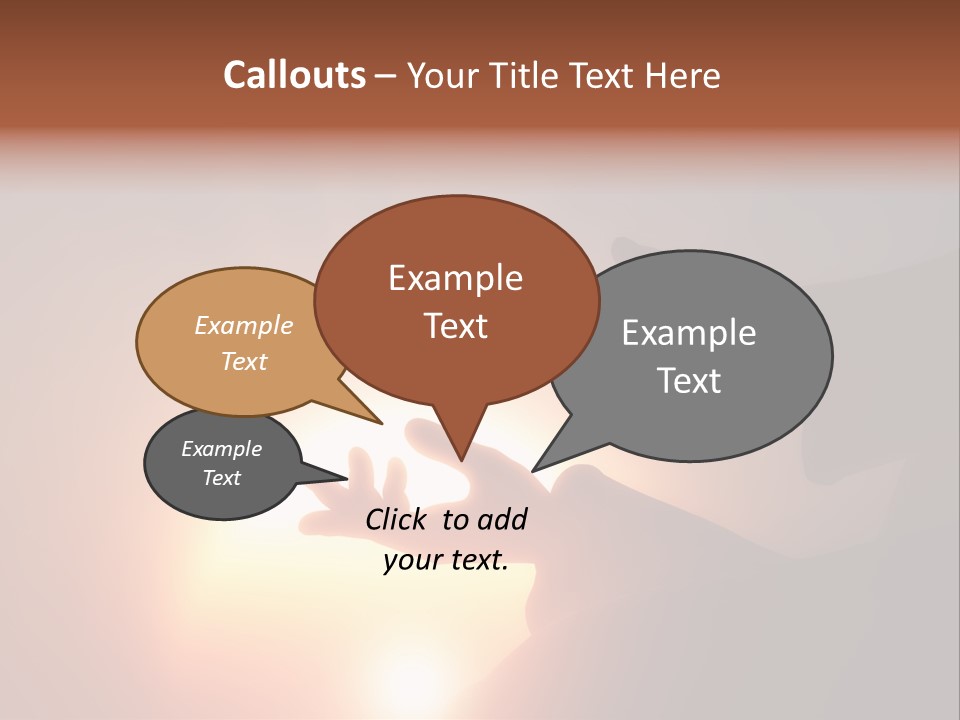 Callouts – Your Title Text Here

Example Text

Example Text

Example Text

Example Text

Click to add your text.